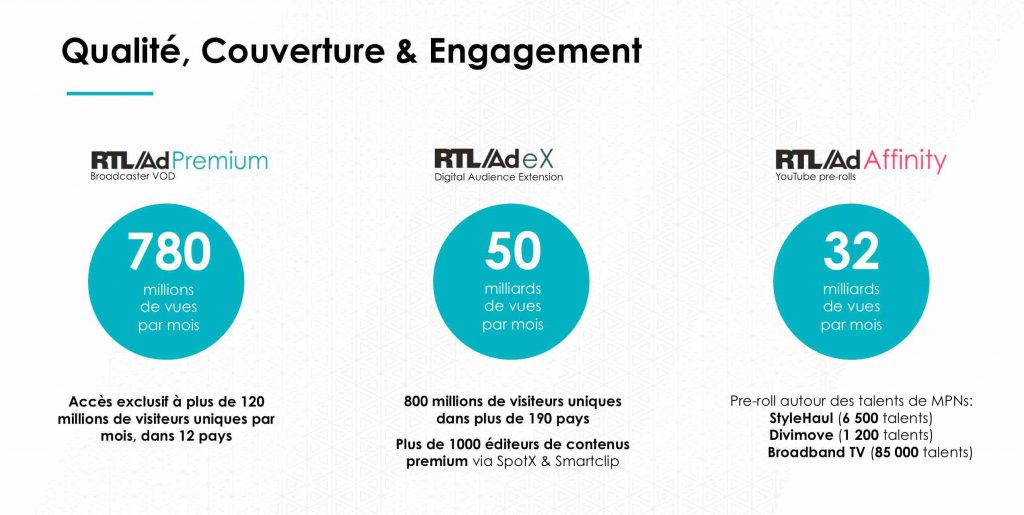 Qualité, Couverture & Engagement

RTL/Ad Premium
Broadcaster VOD

780
millions de vues par mois

Accès exclusif à plus de 120 millions de visiteurs uniques par mois, dans 12 pays

RTL/Ad eX
Digital Audience Extension

50
milliards de vues par mois

800 millions de visiteurs uniques dans plus de 190 pays

Plus de 1000 éditeurs de contenus premium via SpotX & Smartclip

RTL/Ad Affinity
YouTube pre-rolls

32
milliards de vues par mois

Pre-roll autour des talents de MPNs:
StyleHaul (6 500 talents)
Divimove (1 200 talents)
Broadband TV (85 000 talents)